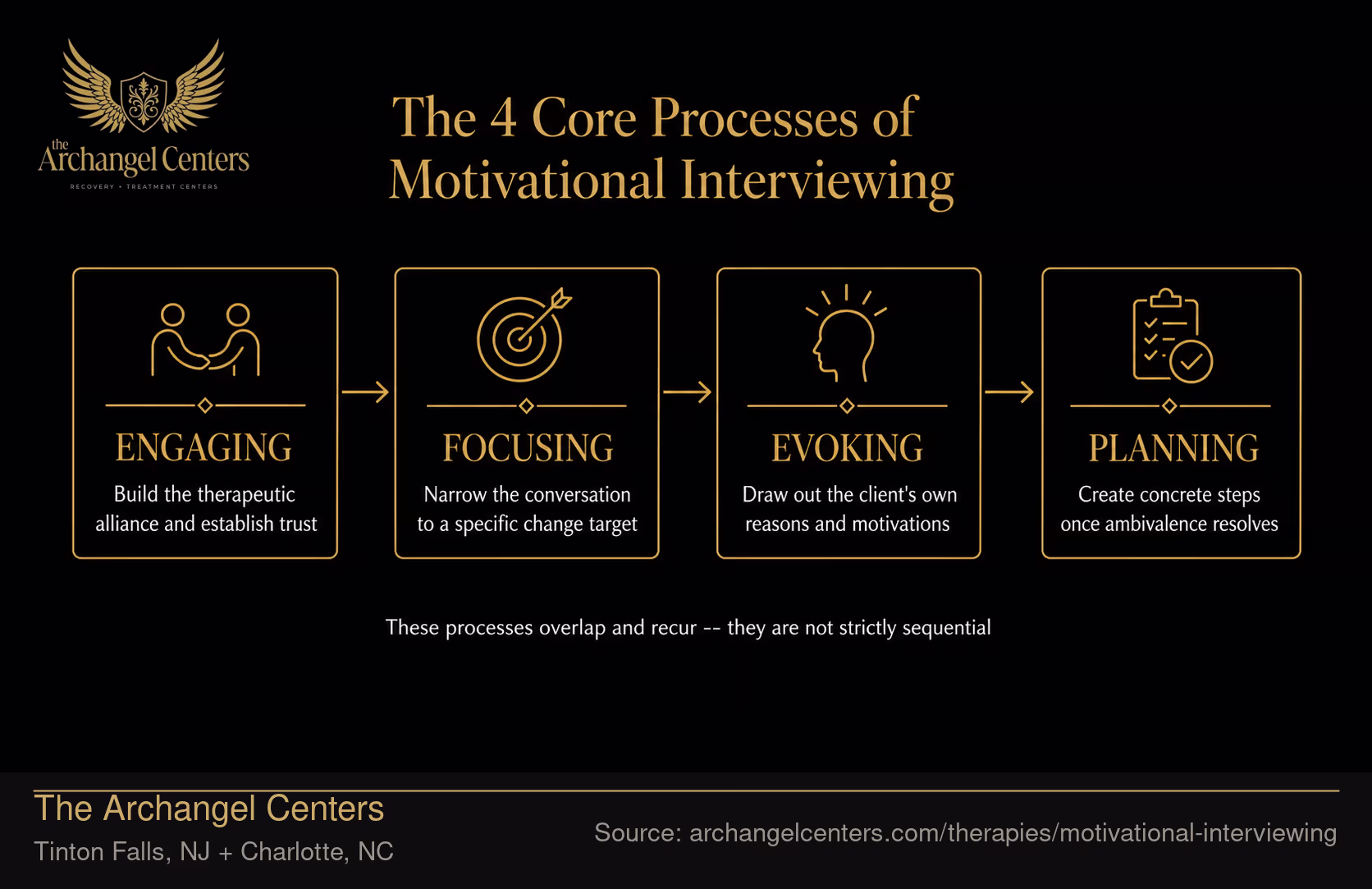 the Archangel Centers
RECOVERY • TREATMENT CENTERS

The 4 Core Processes of Motivational Interviewing

ENGAGING
Build the therapeutic alliance and establish trust

FOCUSING
Narrow the conversation to a specific change target

EVOKING
Draw out the client's own reasons and motivations

PLANNING
Create concrete steps once ambivalence resolves

These processes overlap and recur -- they are not strictly sequential

The Archangel Centers
Tinton Falls, NJ + Charlotte, NC

Source: archangelcenters.com/therapies/motivational-interviewing